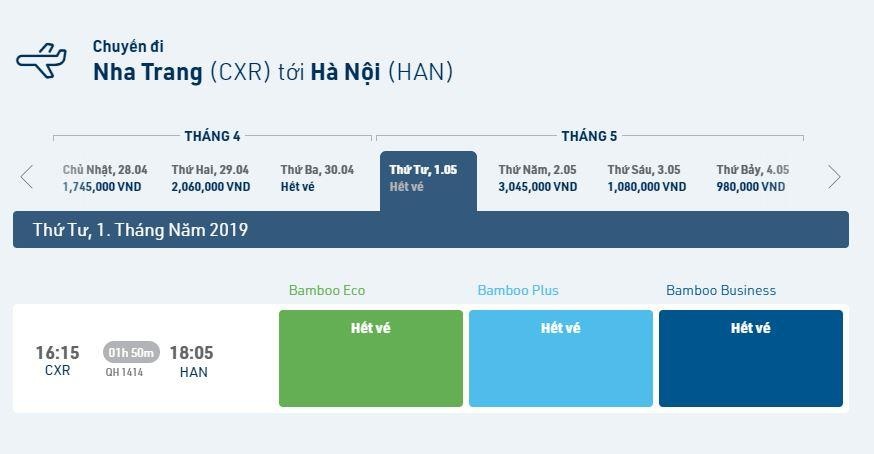 Chuyến đi
Nha Trang (CXR) tới Hà Nội (HAN)

THÁNG 4

THÁNG 5

Chủ Nhật, 28.04
1,745,000 VND

Thứ Hai, 29.04
2,060,000 VND

Thứ Ba, 30.04
Hết vé

Thứ Tư, 1.05
Hết vé

Thứ Năm, 2.05
3,045,000 VND

Thứ Sáu, 3.05
1,080,000 VND

Thứ Bảy, 4.05
980,000 VND

Thứ Tư, 1. Tháng Năm 2019

Bamboo Eco

Bamboo Plus

Bamboo Business

16:15
CXR

01h 50m
QH 1414

18:05
HAN

Hết vé

Hết vé

Hết vé